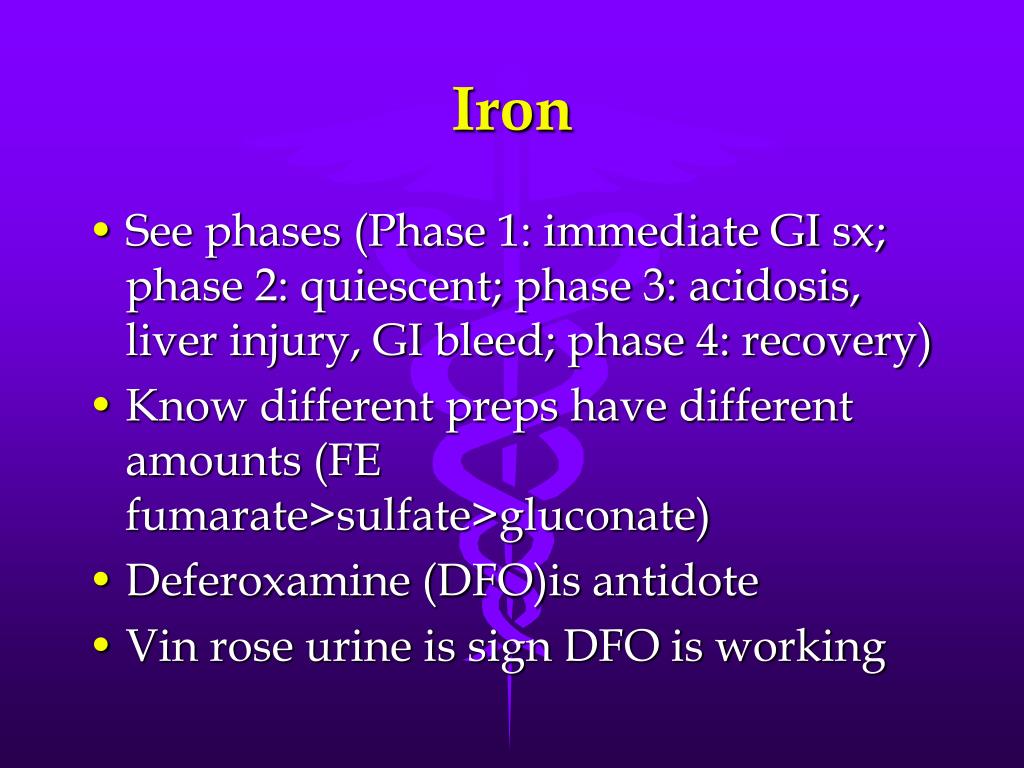 Iron

• See phases (Phase 1: immediate GI sx; phase 2: quiescent; phase 3: acidosis, liver injury, GI bleed; phase 4: recovery)
• Know different preps have different amounts (FE fumarate>sulfate>gluconate)
• Deferoxamine (DFO)is antidote
• Vin rose urine is sign DFO is working